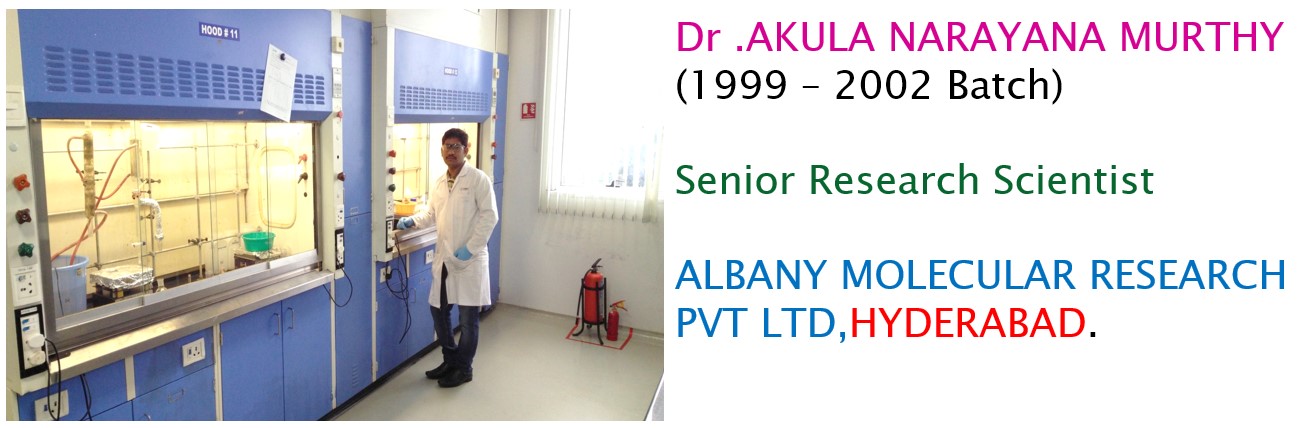 HOOD # 11

Dr .AKULA NARAYANA MURTHY
(1999 – 2002 Batch)

Senior Research Scientist

ALBANY MOLECULAR RESEARCH PVT LTD,HYDERABAD.